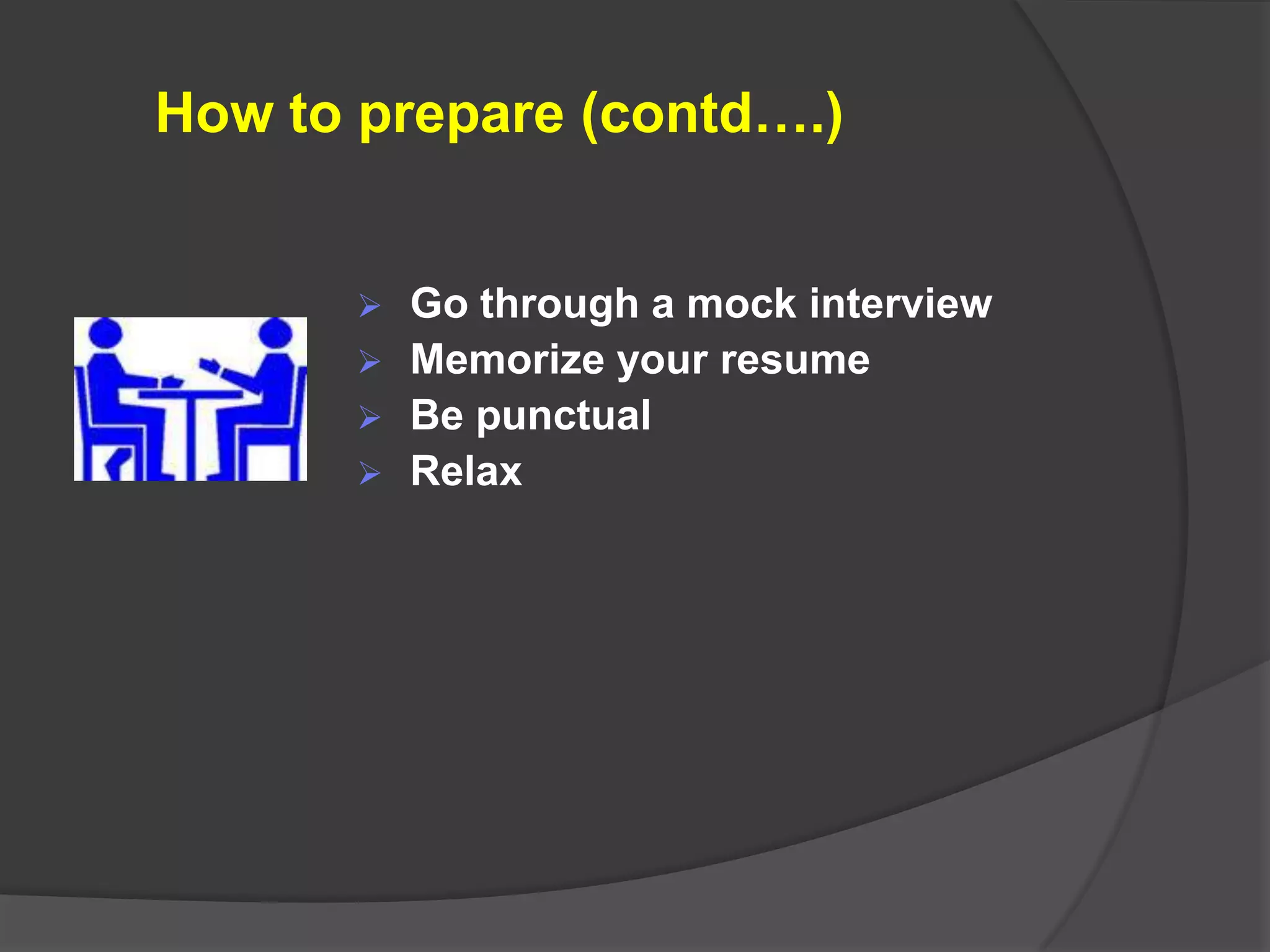 How to prepare (contd….)

➢ Go through a mock interview
➢ Memorize your resume
➢ Be punctual
➢ Relax